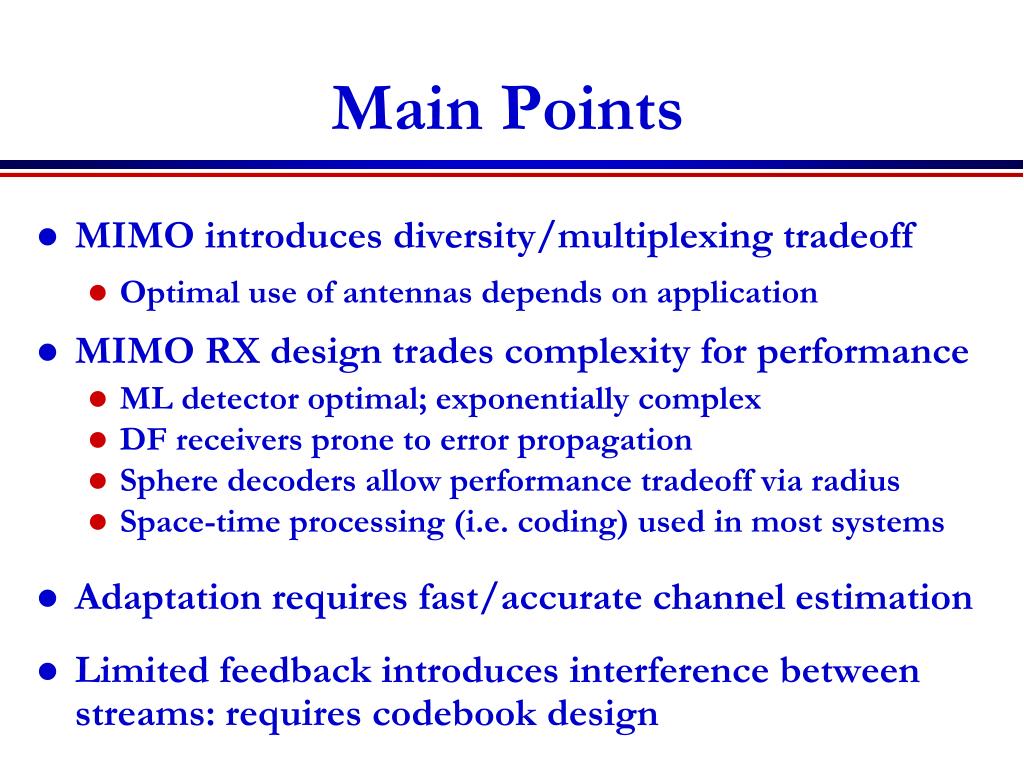 Main Points

- MIMO introduces diversity/multiplexing tradeoff
  - Optimal use of antennas depends on application
- MIMO RX design trades complexity for performance
  - ML detector optimal; exponentially complex
  - DF receivers prone to error propagation
  - Sphere decoders allow performance tradeoff via radius
  - Space-time processing (i.e. coding) used in most systems
- Adaptation requires fast/accurate channel estimation
- Limited feedback introduces interference between streams: requires codebook design